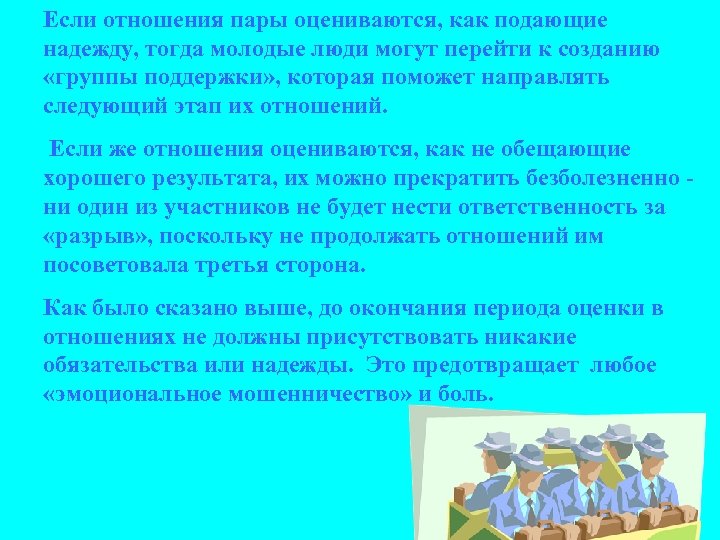 Если отношения пары оцениваются, как подающие надежду, тогда молодые люди могут перейти к созданию «группы поддержки», которая поможет направлять следующий этап их отношений.

Если же отношения оцениваются, как не обещающие хорошего результата, их можно прекратить безболезненно - ни один из участников не будет нести ответственность за «разрыв», поскольку не продолжать отношений им посоветовала третья сторона.

Как было сказано выше, до окончания периода оценки в отношениях не должны присутствовать никакие обязательства или надежды. Это предотвращает любое «эмоциональное мошенничество» и боль.